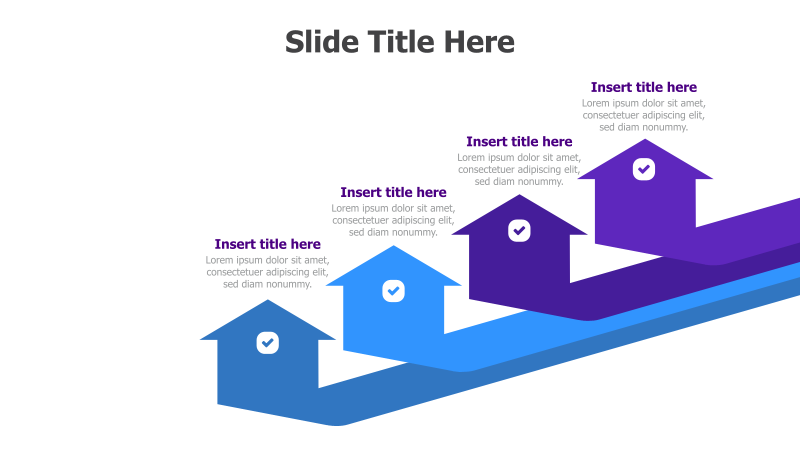 Slide Title Here

Insert title here
Lorem ipsum dolor sit amet, consectetuer adipiscing elit, sed diam nonummy.

Insert title here
Lorem ipsum dolor sit amet, consectetuer adipiscing elit, sed diam nonummy.

Insert title here
Lorem ipsum dolor sit amet, consectetuer adipiscing elit, sed diam nonummy.

Insert title here
Lorem ipsum dolor sit amet, consectetuer adipiscing elit, sed diam nonummy.